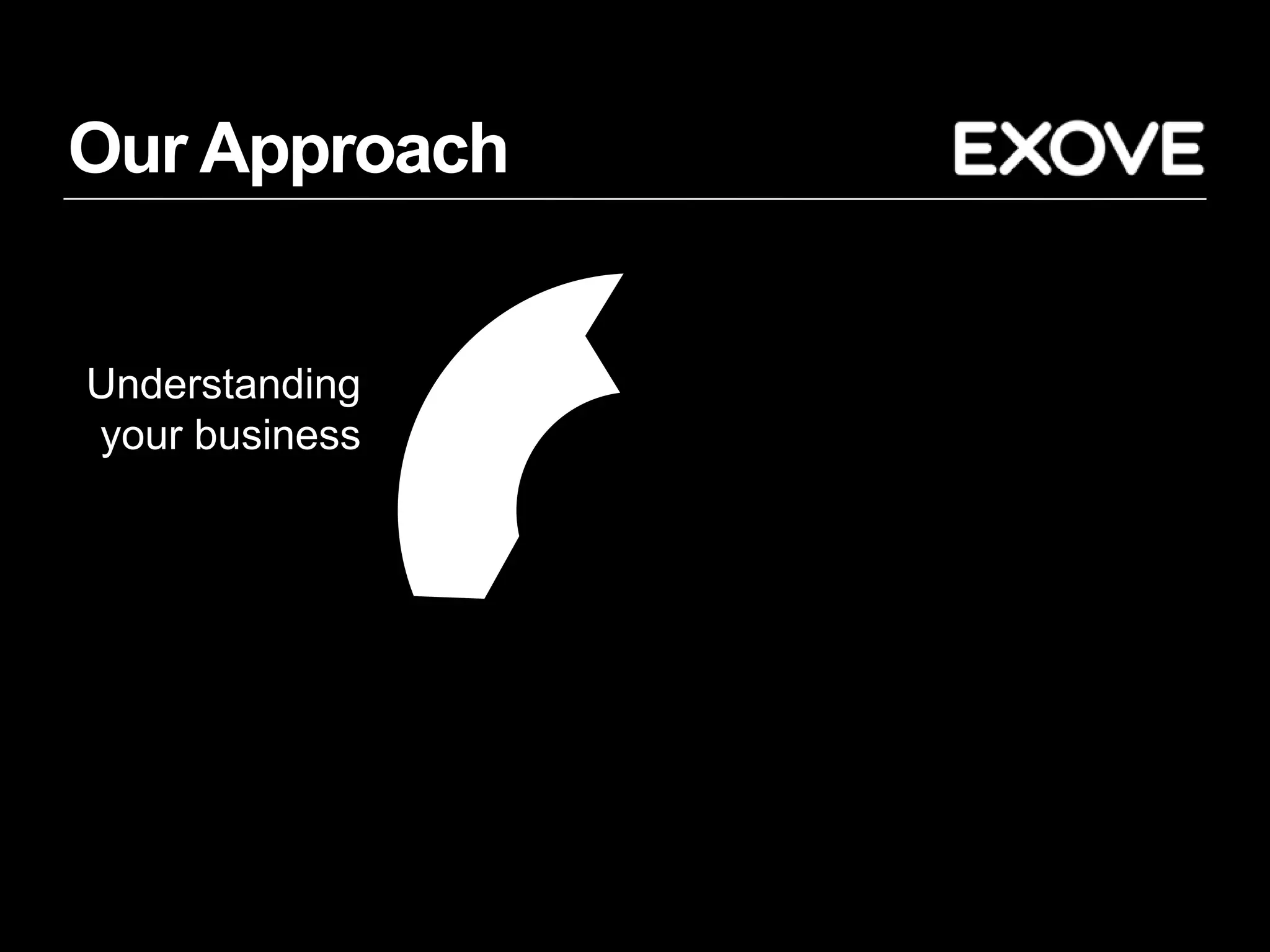 Our Approach

EXOVE

Understanding your business